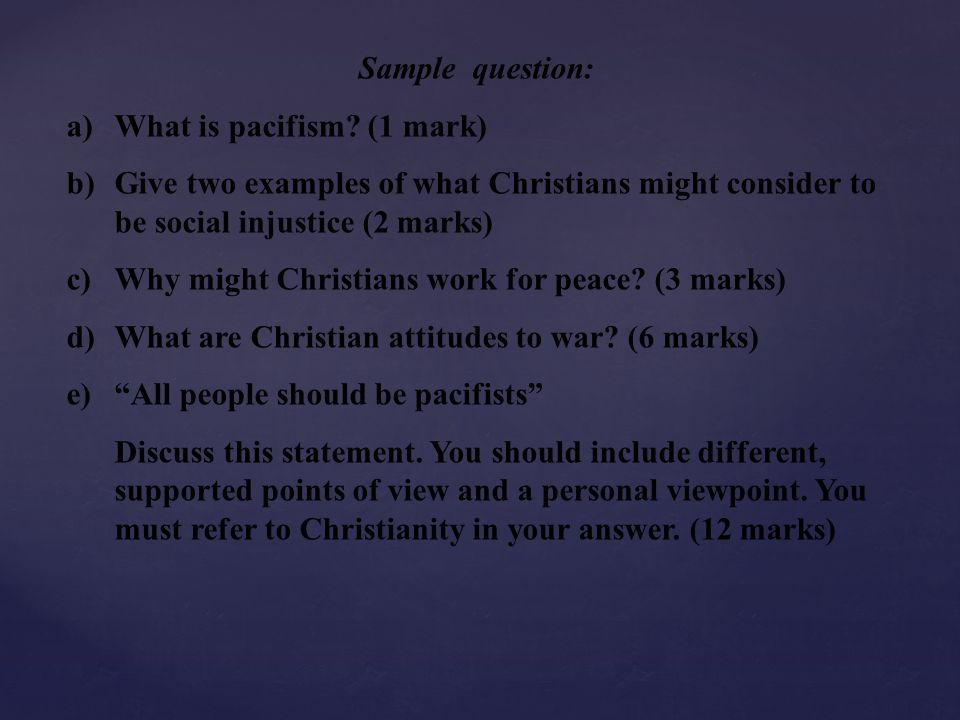 Sample question:

a) What is pacifism? (1 mark)

b) Give two examples of what Christians might consider to be social injustice (2 marks)

c) Why might Christians work for peace? (3 marks)

d) What are Christian attitudes to war? (6 marks)

e) “All people should be pacifists”

Discuss this statement. You should include different, supported points of view and a personal viewpoint. You must refer to Christianity in your answer. (12 marks)